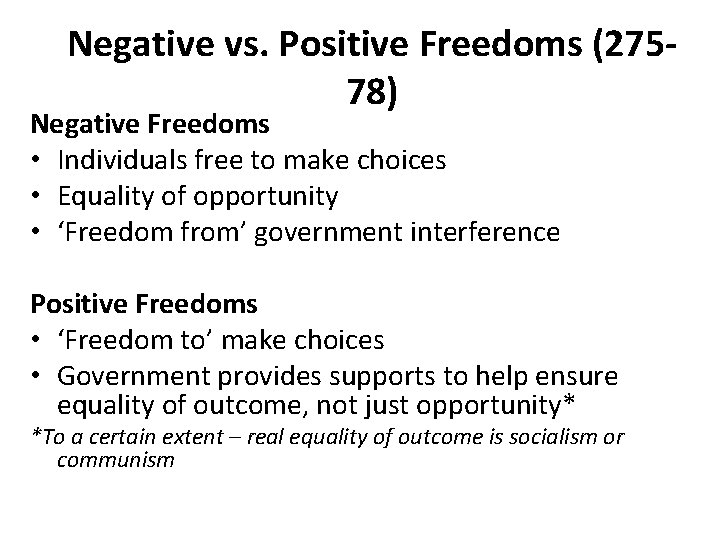 Negative vs. Positive Freedoms (275-78)

Negative Freedoms
• Individuals free to make choices
• Equality of opportunity
• ‘Freedom from’ government interference

Positive Freedoms
• ‘Freedom to’ make choices
• Government provides supports to help ensure equality of outcome, not just opportunity*

*To a certain extent – real equality of outcome is socialism or communism